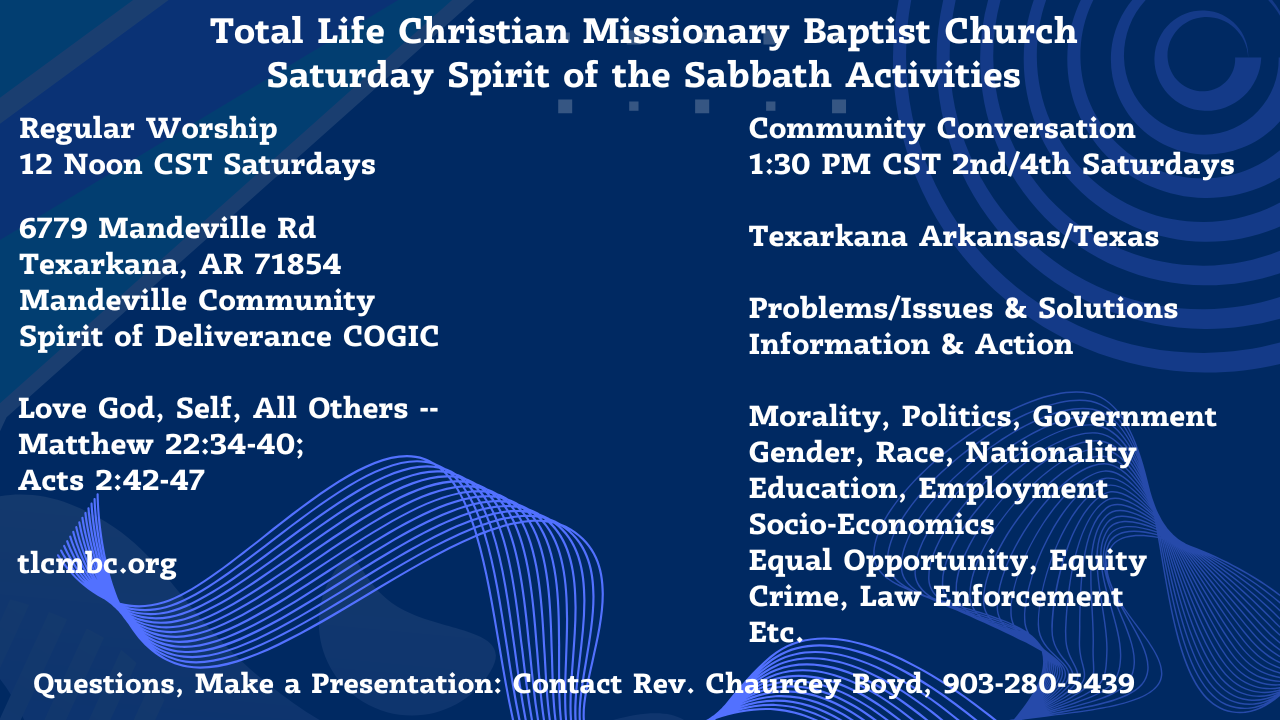 Total Life Christian Missionary Baptist Church
Saturday Spirit of the Sabbath Activities

Regular Worship
12 Noon CST Saturdays

6779 Mandeville Rd
Texarkana, AR 71854
Mandeville Community
Spirit of Deliverance COGIC

Love God, Self, All Others --
Matthew 22:34-40;
Acts 2:42-47

tlcmbc.org

Community Conversation
1:30 PM CST 2nd/4th Saturdays

Texarkana Arkansas/Texas

Problems/Issues & Solutions
Information & Action

Morality, Politics, Government
Gender, Race, Nationality
Education, Employment
Socio-Economics
Equal Opportunity, Equity
Crime, Law Enforcement
Etc.

Questions, Make a Presentation: Contact Rev. Chaurcey Boyd, 903-280-5439